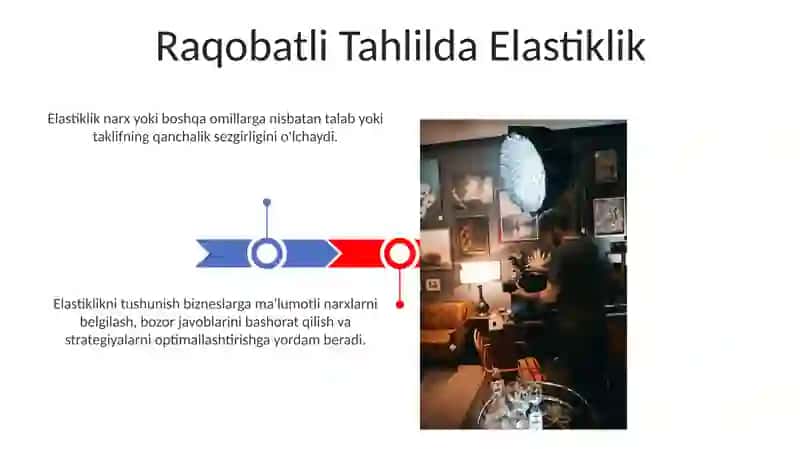 Raqobatli Tahlilda Elastiklik

Elastiklik narx yoki boshqa omillarga nisbatan talab yoki taklifning qanchalik sezgirligini o'lchaydi.

Elastiklikni tushunish bizneslarga ma'lumotli narxlarni belgilash, bozor javoblarini bashorat qilish va strategiyalarni optimallashtirishga yordam beradi.